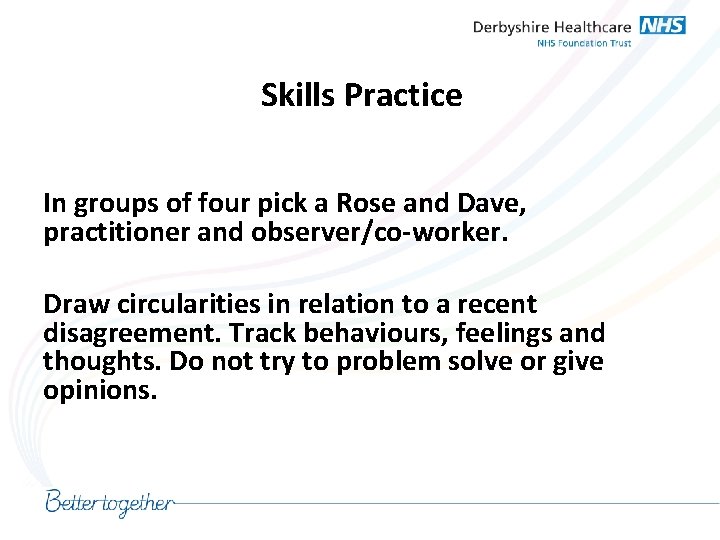 Derbyshire Healthcare NHS
NHS Foundation Trust

Skills Practice

In groups of four pick a Rose and Dave, practitioner and observer/co-worker.

Draw circularities in relation to a recent disagreement. Track behaviours, feelings and thoughts. Do not try to problem solve or give opinions.

Better together